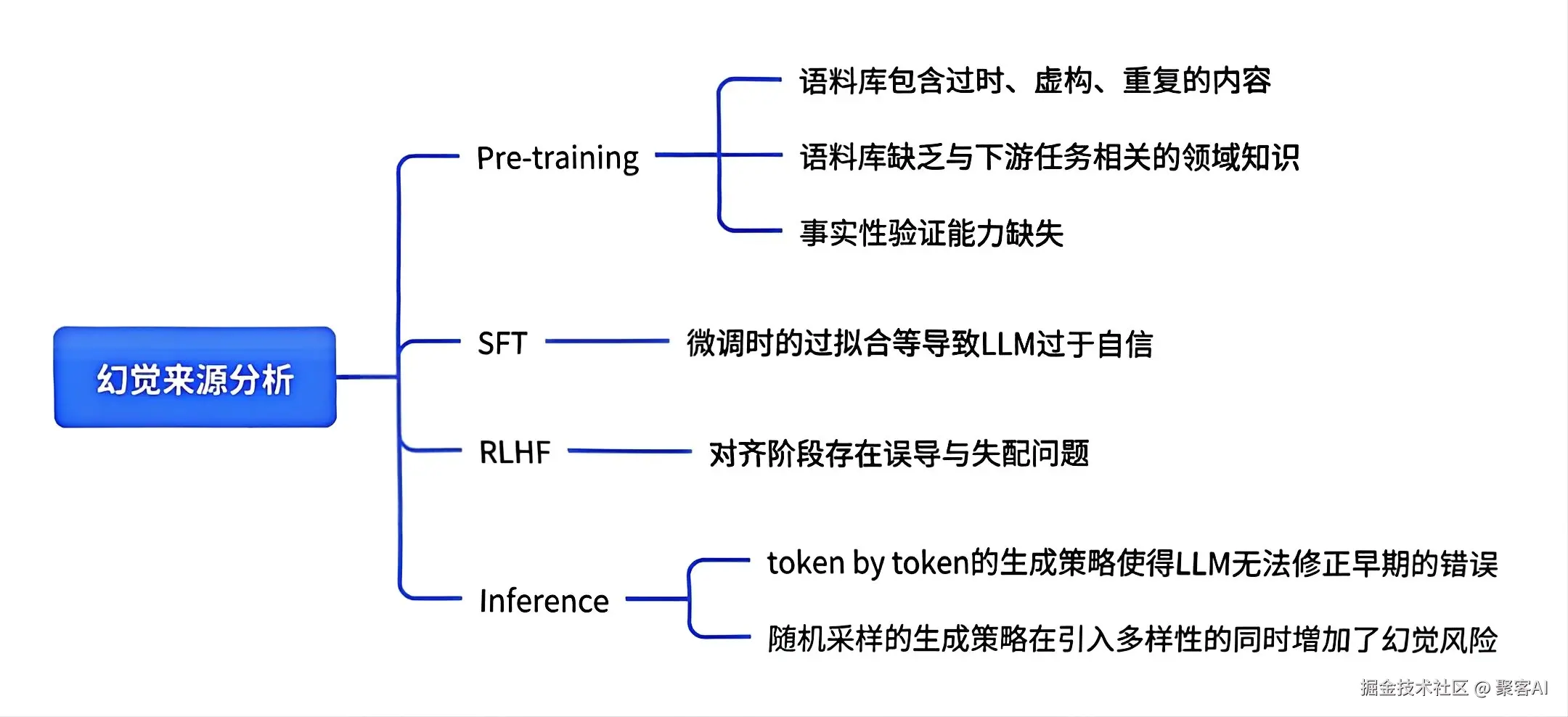 幻觉来源分析

Pre-training

语料库包含过时、虚构、重复的内容

语料库缺乏与下游任务相关的领域知识

事实性验证能力缺失

SFT

微调时的过拟合等导致LLM过于自信

RLHF

对齐阶段存在误导与失配问题

Inference

token by token的生成策略使得LLM无法修正早期的错误

随机采样的生成策略在引入多样性的同时增加了幻觉风险

掘金技术社区 @ 聚客AI